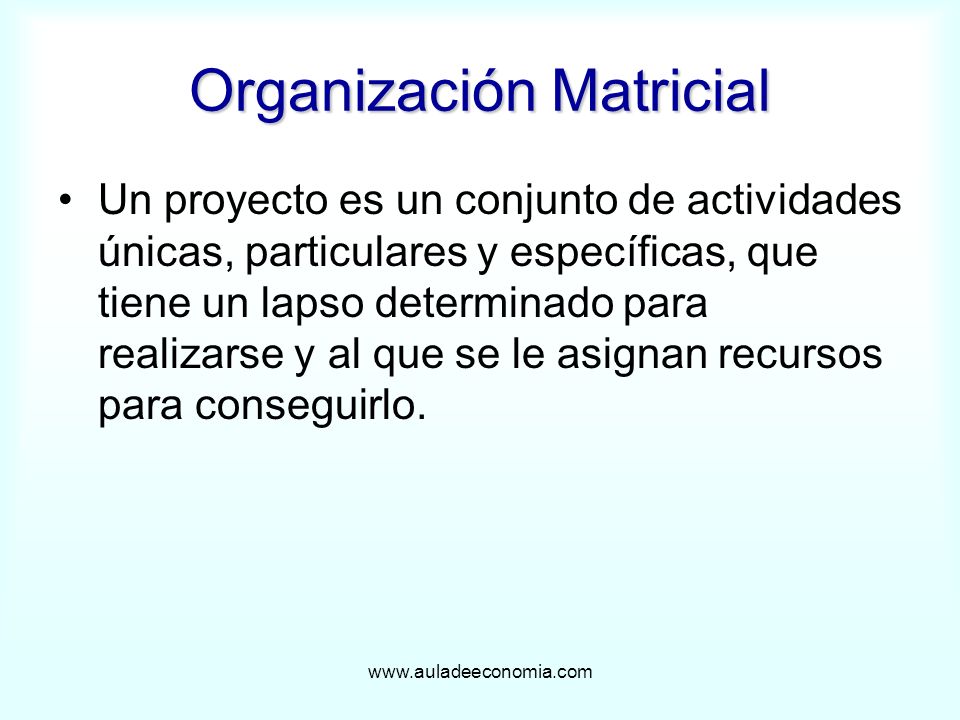 Organización Matricial

• Un proyecto es un conjunto de actividades únicas, particulares y específicas, que tiene un lapso determinado para realizarse y al que se le asignan recursos para conseguirlo.

www.auladeeconomia.com